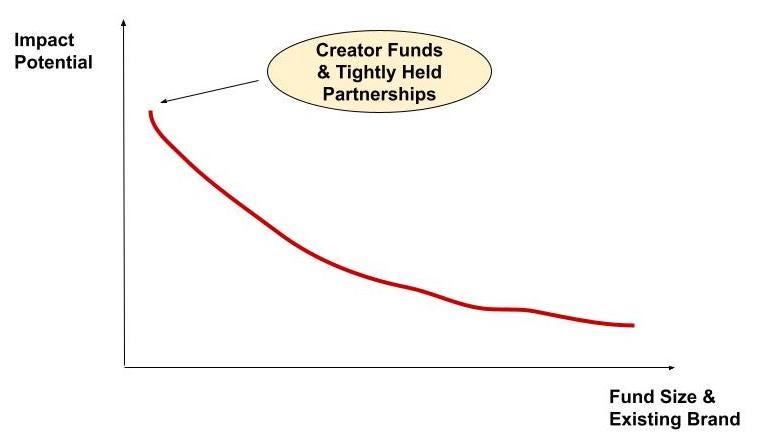 Impact Potential

Creator Funds & Tightly Held Partnerships

Fund Size & Existing Brand